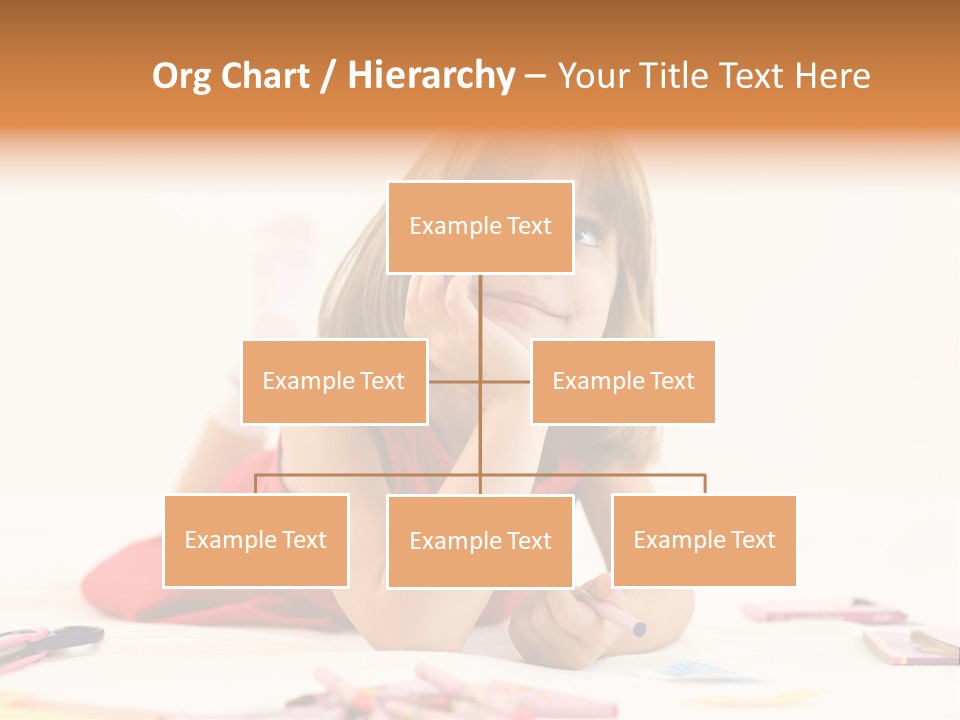 Org Chart / Hierarchy – Your Title Text Here

Example Text

Example Text

Example Text

Example Text

Example Text

Example Text